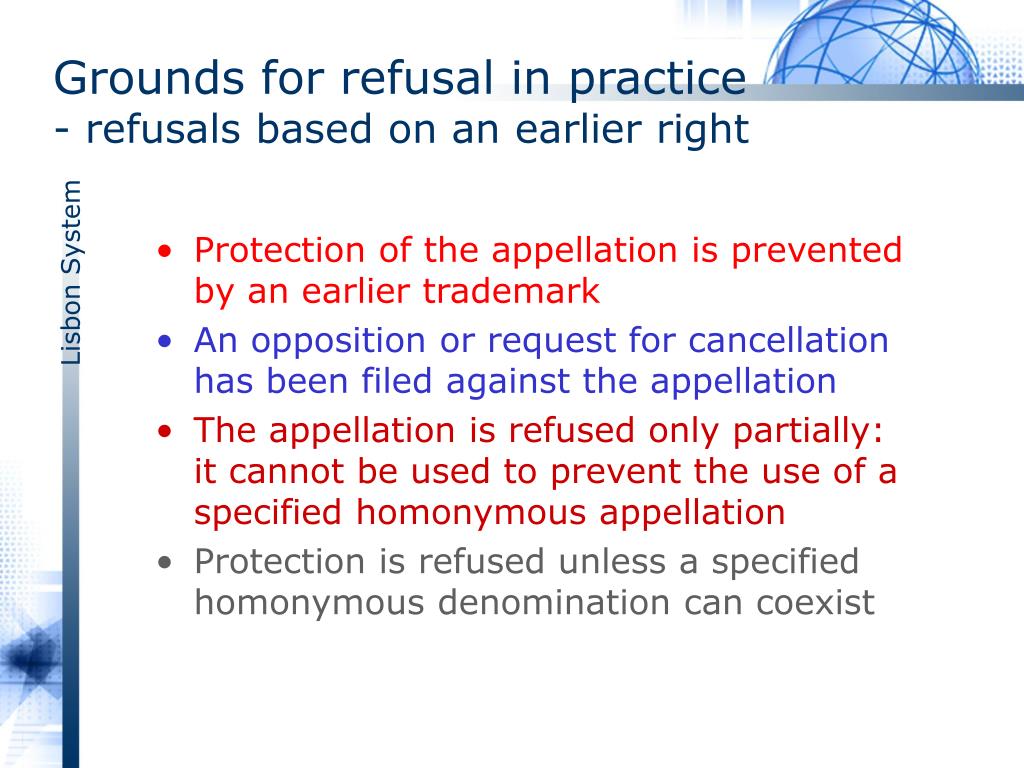 Grounds for refusal in practice
- refusals based on an earlier right

Lisbon System

• Protection of the appellation is prevented by an earlier trademark
• An opposition or request for cancellation has been filed against the appellation
• The appellation is refused only partially: it cannot be used to prevent the use of a specified homonymous appellation
• Protection is refused unless a specified homonymous denomination can coexist